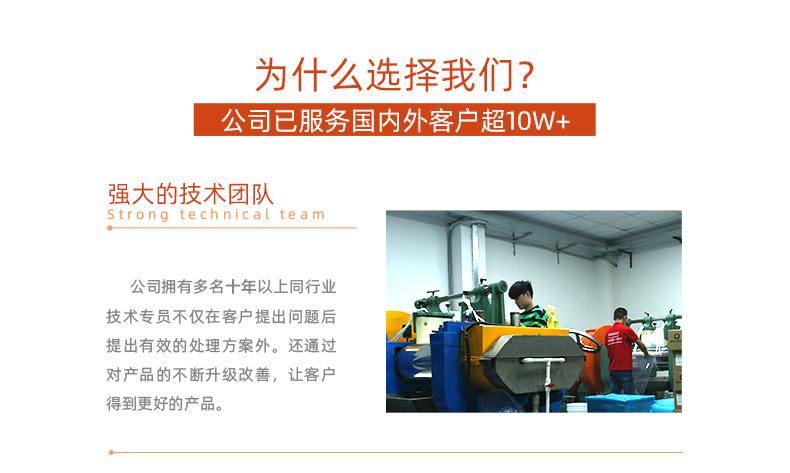 为什么选择我们？

公司已服务国内外客户超10W+

强大的技术团队
Strong technical team

公司拥有多名十年以上同行业技术专员不仅在客户提出问题后提出有效的处理方案外。还通过对产品的不断升级改善，让客户得到更好的产品。